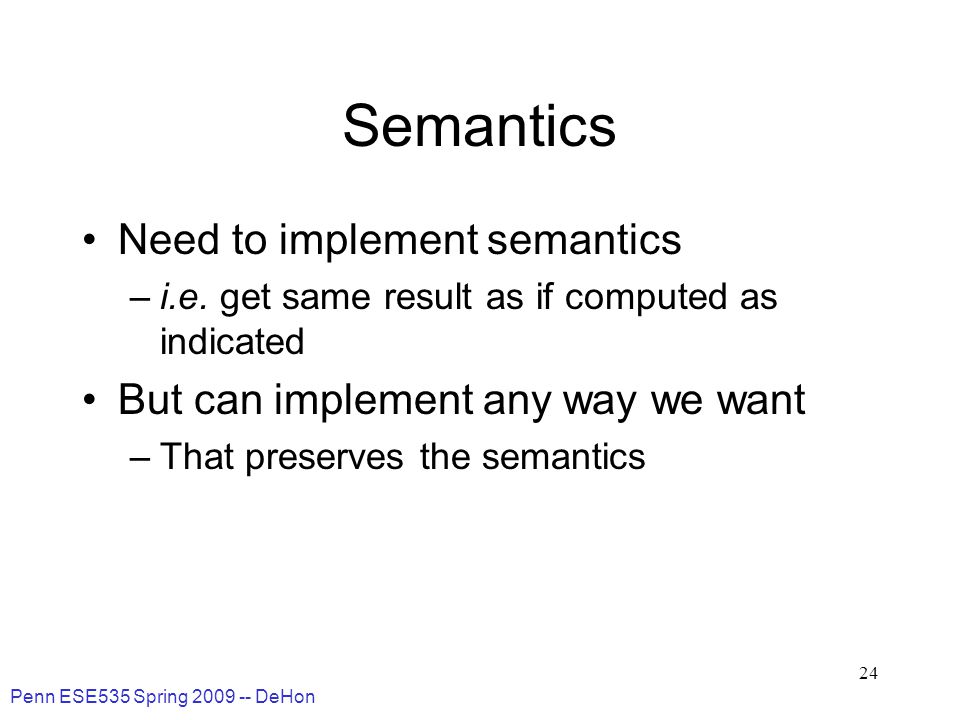 Semantics

• Need to implement semantics
– i.e. get same result as if computed as indicated

• But can implement any way we want
– That preserves the semantics

24

Penn ESE535 Spring 2009 -- DeHon